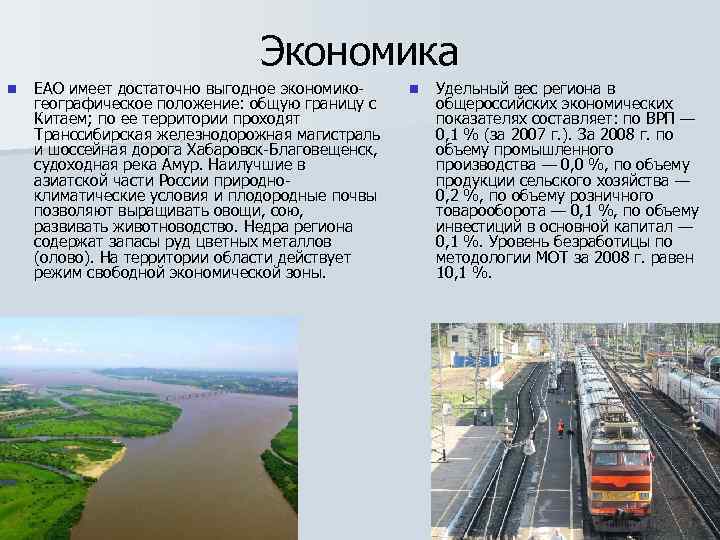 Экономика

ЕАО имеет достаточно выгодное экономико-географическое положение: общую границу с Китаем; по ее территории проходят Транссибирская железнодорожная магистраль и шоссейная дорога Хабаровск-Благовещенск, судоходная река Амур. Наилучшие в азиатской части России природно-климатические условия и плодородные почвы позволяют выращивать овощи, сою, развивать животноводство. Недра региона содержат запасы руд цветных металлов (олово). На территории области действует режим свободной экономической зоны.

Удельный вес региона в общероссийских экономических показателях составляет: по ВРП — 0,1 % (за 2007 г.). За 2008 г. по объему промышленного производства — 0,0 %, по объему продукции сельского хозяйства — 0,2 %, по объему розничного товарооборота — 0,1 %, по объему инвестиций в основной капитал — 0,1 %. Уровень безработицы по методологии МОТ за 2008 г. равен 10,1 %.